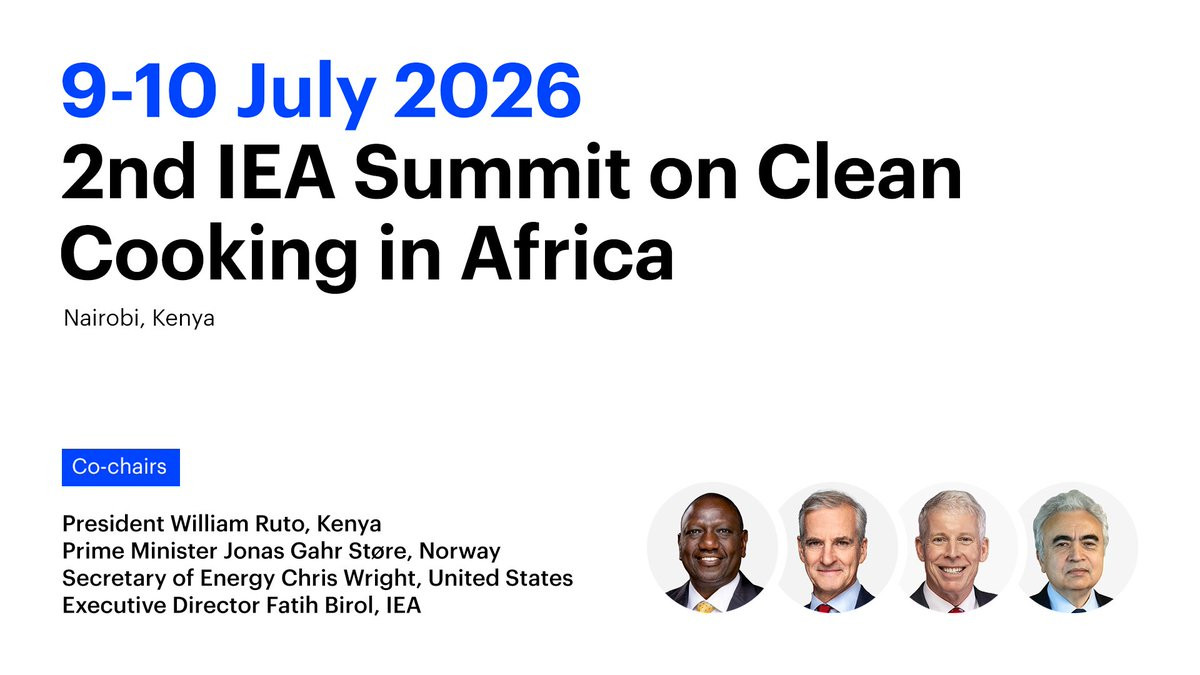 9-10 July 2026
2nd IEA Summit on Clean Cooking in Africa

Nairobi, Kenya

Co-chairs

President William Ruto, Kenya
Prime Minister Jonas Gahr Støre, Norway
Secretary of Energy Chris Wright, United States
Executive Director Fatih Birol, IEA